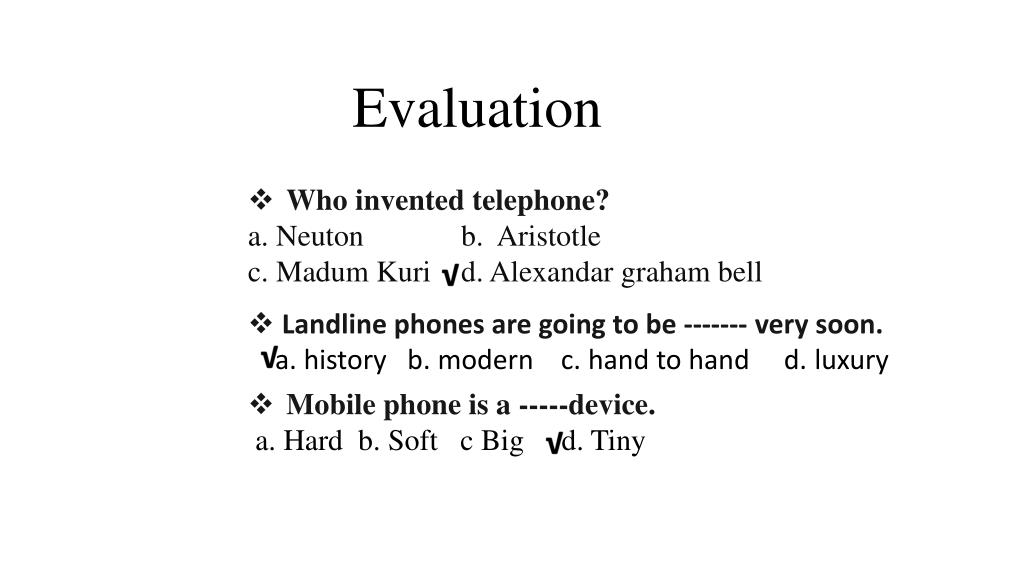 Evaluation

❖ Who invented telephone?
a. Neuton b. Aristotle
c. Madum Kuri √d. Alexandar graham bell

❖ Landline phones are going to be ------- very soon.
√a. history b. modern c. hand to hand d. luxury

❖ Mobile phone is a -----device.
a. Hard b. Soft c Big √d. Tiny